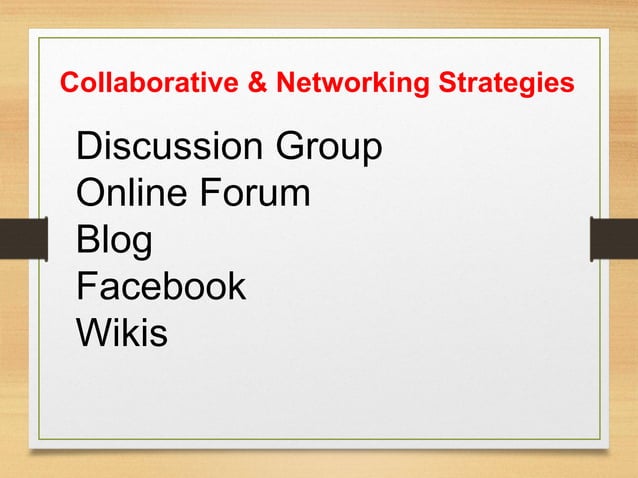 Collaborative & Networking Strategies

Discussion Group
Online Forum
Blog
Facebook
Wikis